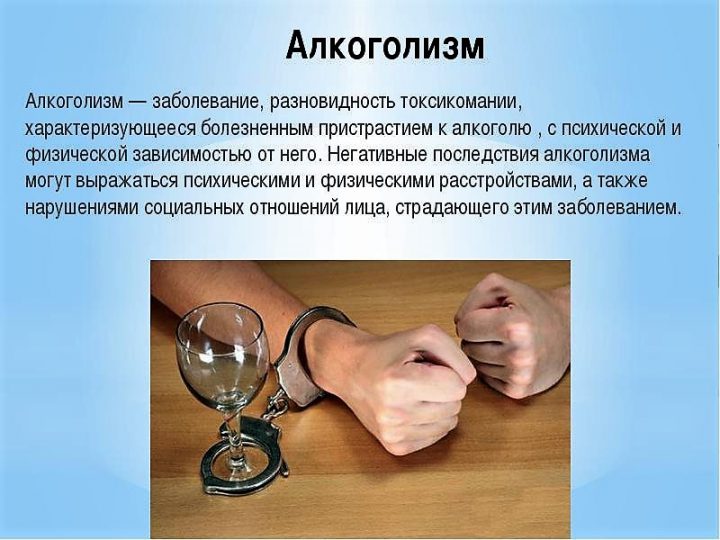 Алкоголизм

Алкоголизм — заболевание, разновидность токсикомании, характеризующееся болезненным пристрастием к алкоголю , с психической и физической зависимостью от него. Негативные последствия алкоголизма могут выражаться психическими и физическими расстройствами, а также нарушениями социальных отношений лица, страдающего этим заболеванием.